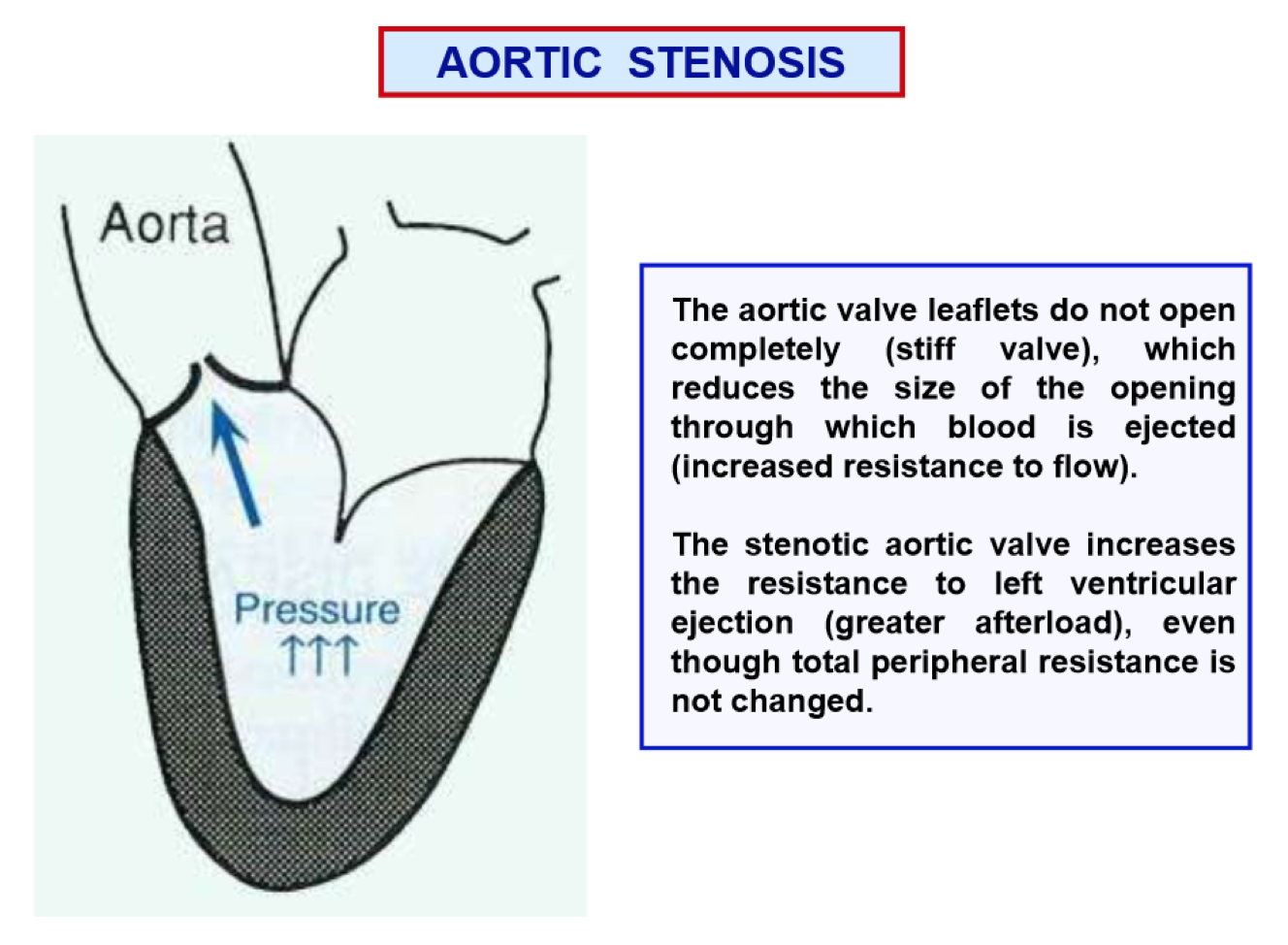 AORTIC STENOSIS

Aorta

Pressure
↑↑↑

The aortic valve leaflets do not open completely (stiff valve), which reduces the size of the opening through which blood is ejected (increased resistance to flow).

The stenotic aortic valve increases the resistance to left ventricular ejection (greater afterload), even though total peripheral resistance is not changed.